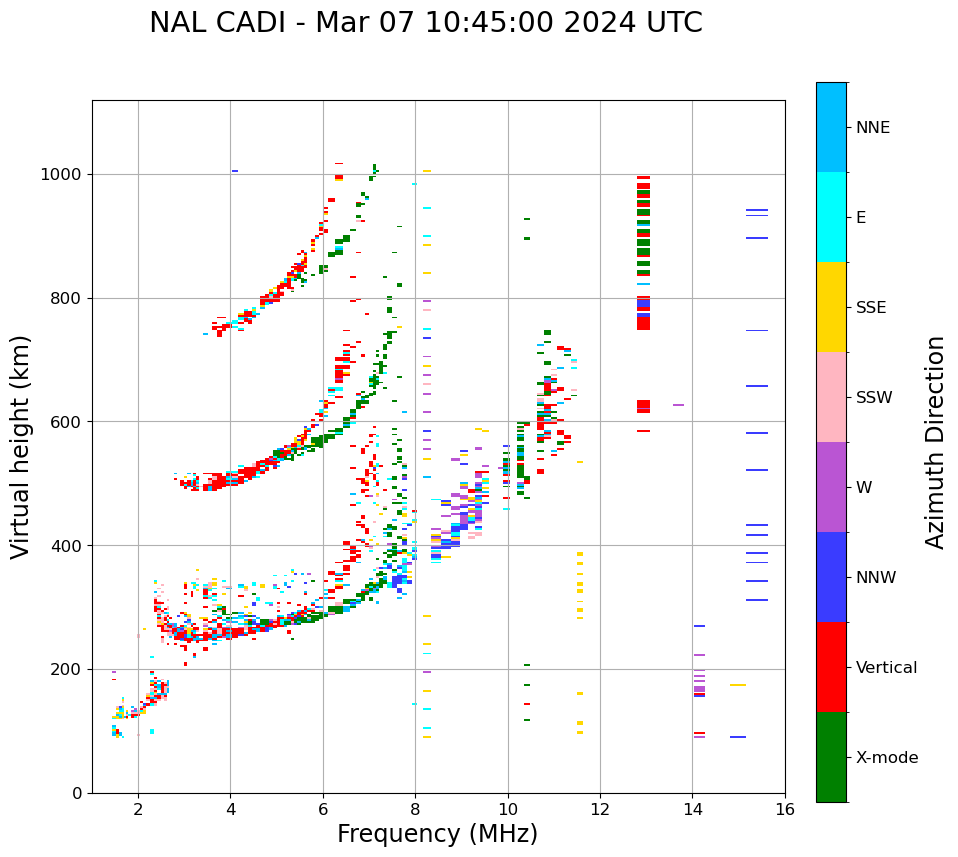 NAL CADI - Mar 07 10:45:00 2024 UTC

Virtual height (km)

1000
800
600
400
200
0

2
4
6
8
10
12
14
16

Frequency (MHz)

NNE
E
SSE
SSW
W
NNW
Vertical
X-mode

Azimuth Direction